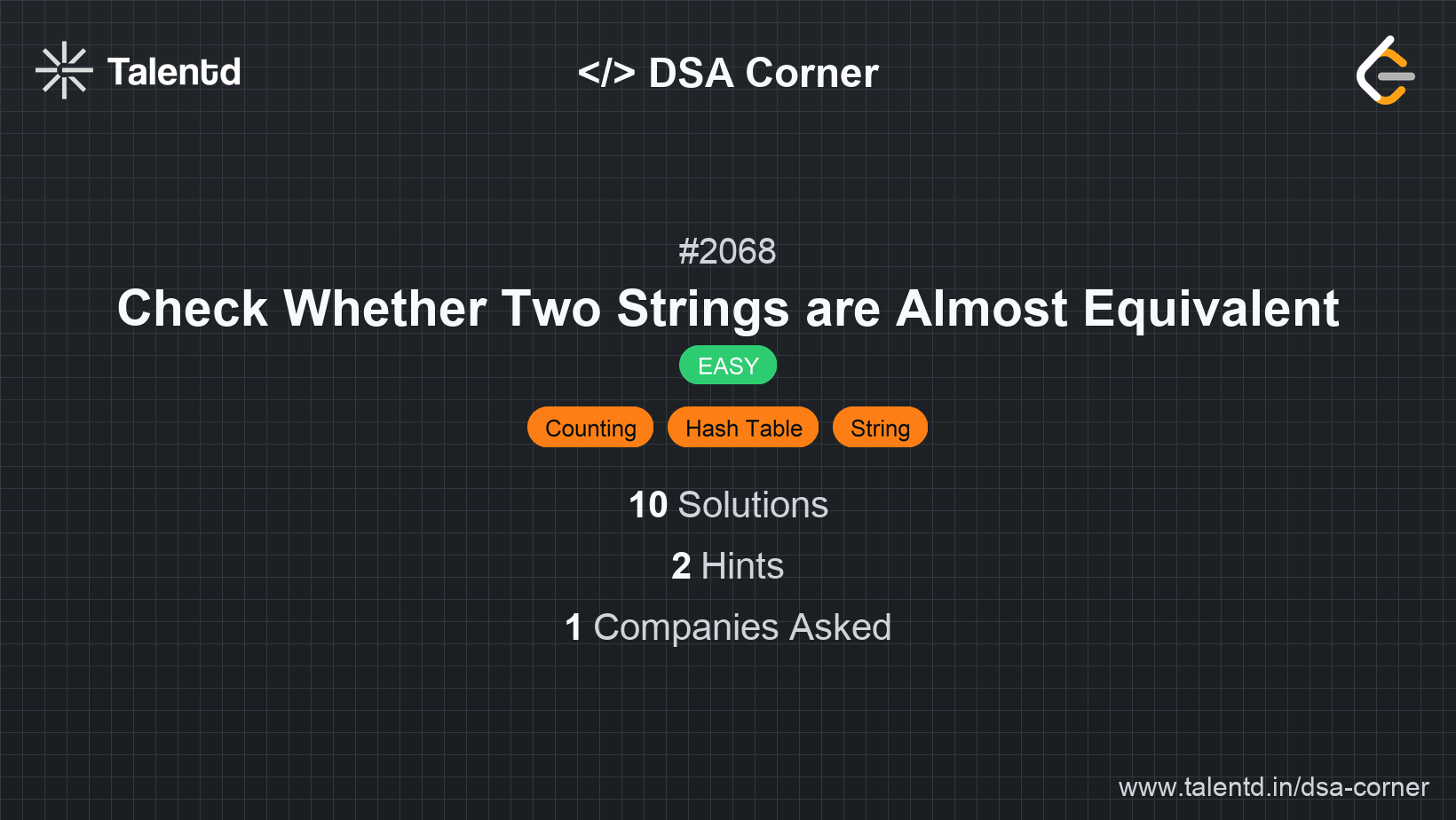 Talentd

</> DSA Corner

#2068

Check Whether Two Strings are Almost Equivalent

EASY

Counting Hash Table String

10 Solutions

2 Hints

1 Companies Asked

www.talentd.in/dsa-corner